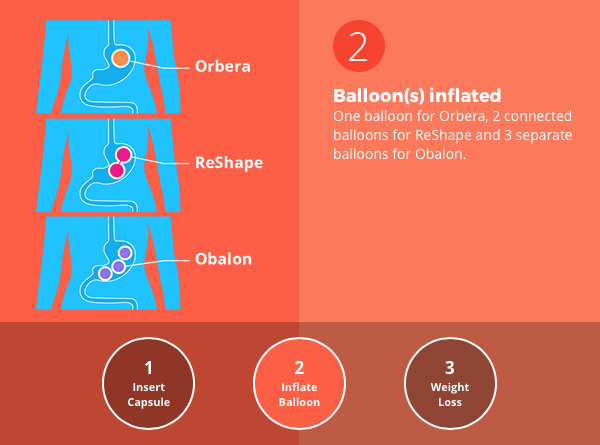 Orbera

ReShape

Obalon

2

Balloon(s) inflated

One balloon for Orbera, 2 connected balloons for ReShape and 3 separate balloons for Obalon.

1
Insert Capsule

2
Inflate Balloon

3
Weight Loss